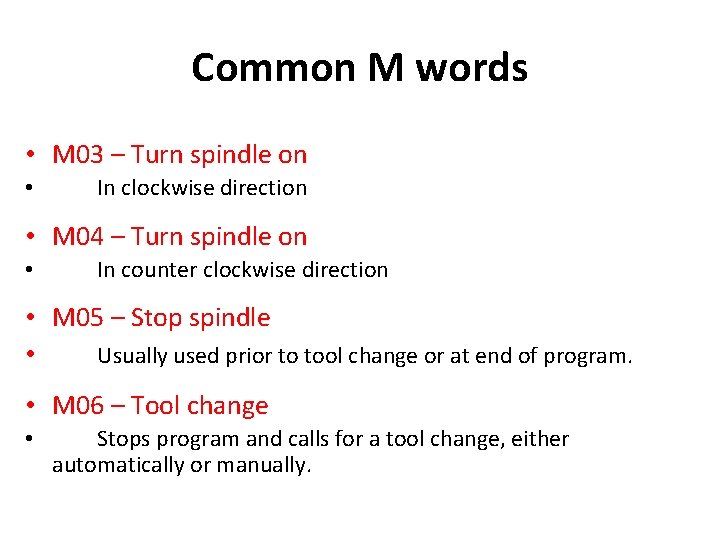 Common M words

• M03 – Turn spindle on
• In clockwise direction

• M04 – Turn spindle on
• In counter clockwise direction

• M05 – Stop spindle
• Usually used prior to tool change or at end of program.

• M06 – Tool change
• Stops program and calls for a tool change, either automatically or manually.